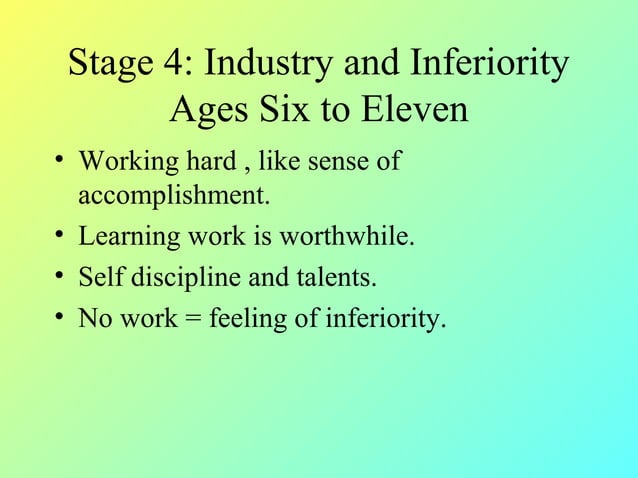 Stage 4: Industry and Inferiority
Ages Six to Eleven

• Working hard , like sense of accomplishment.
• Learning work is worthwhile.
• Self discipline and talents.
• No work = feeling of inferiority.